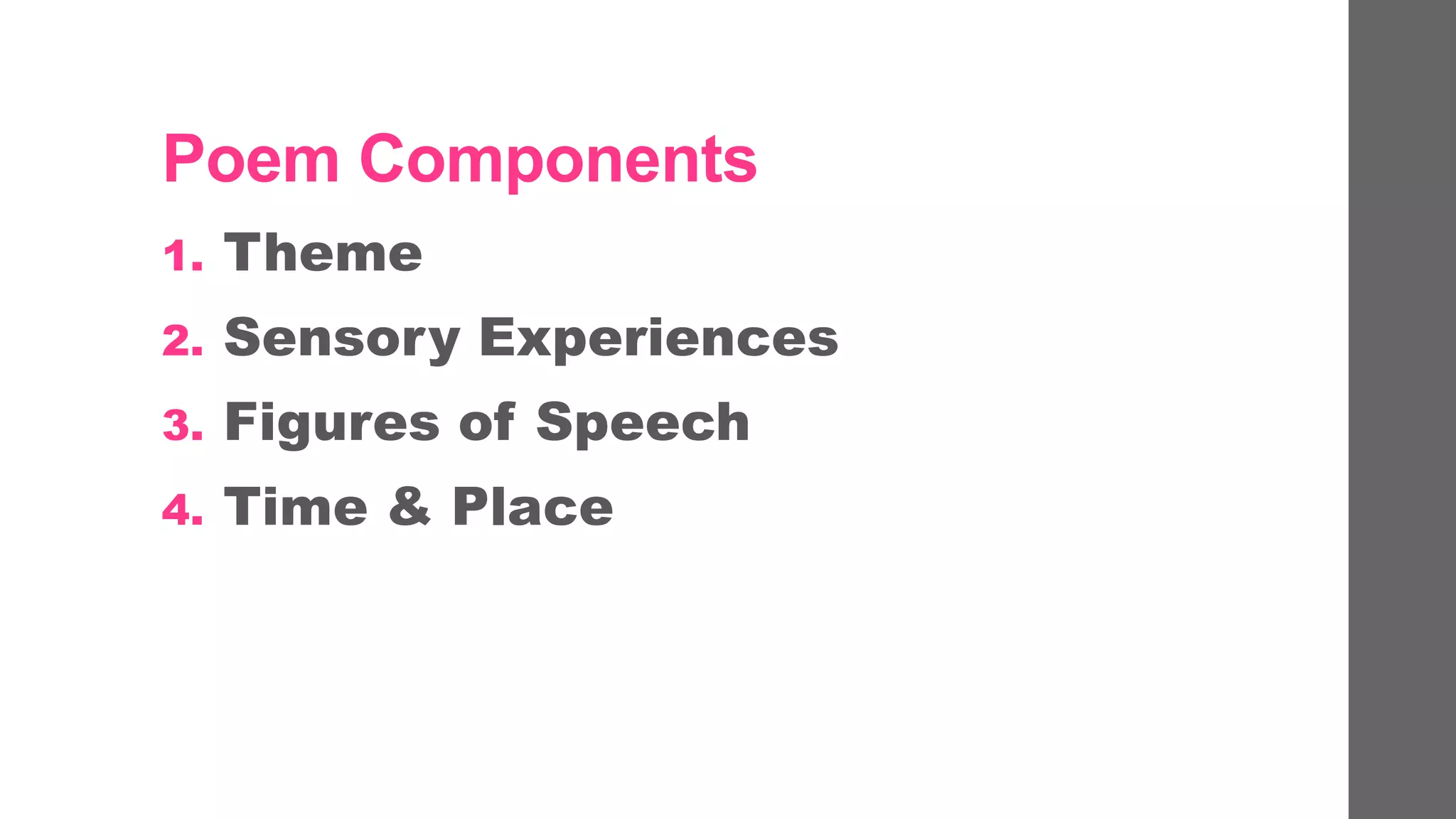 Poem Components

1. Theme
2. Sensory Experiences
3. Figures of Speech
4. Time & Place